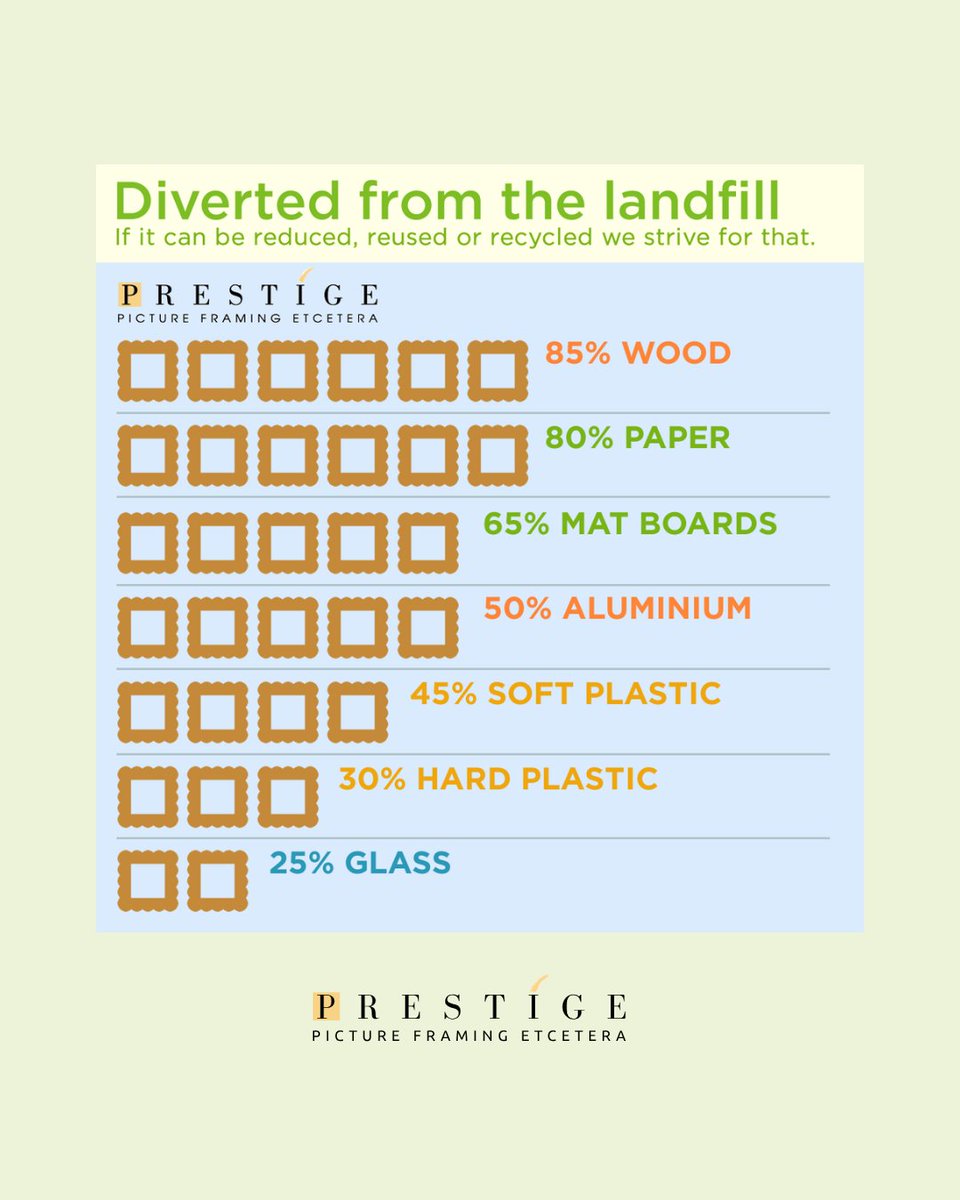 Diverted from the landfill
If it can be reduced, reused or recycled we strive for that.

PRESTIGE
PICTURE FRAMING ETCETERA

85% WOOD

80% PAPER

65% MAT BOARDS

50% ALUMINIUM

45% SOFT PLASTIC

30% HARD PLASTIC

25% GLASS

PRESTIGE
PICTURE FRAMING ETCETERA